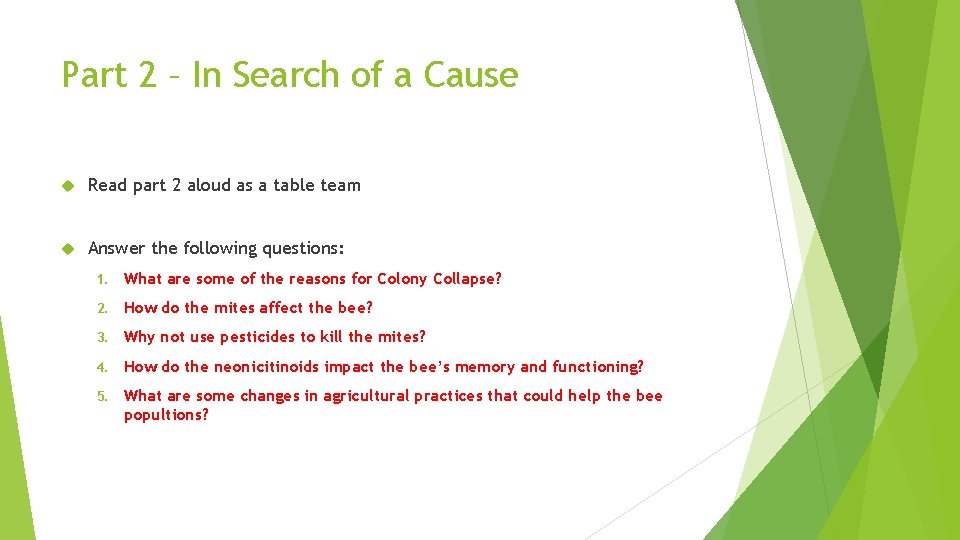 Part 2 – In Search of a Cause

Read part 2 aloud as a table team

Answer the following questions:

1. What are some of the reasons for Colony Collapse?
2. How do the mites affect the bee?
3. Why not use pesticides to kill the mites?
4. How do the neonicitinoids impact the bee's memory and functioning?
5. What are some changes in agricultural practices that could help the bee popultions?